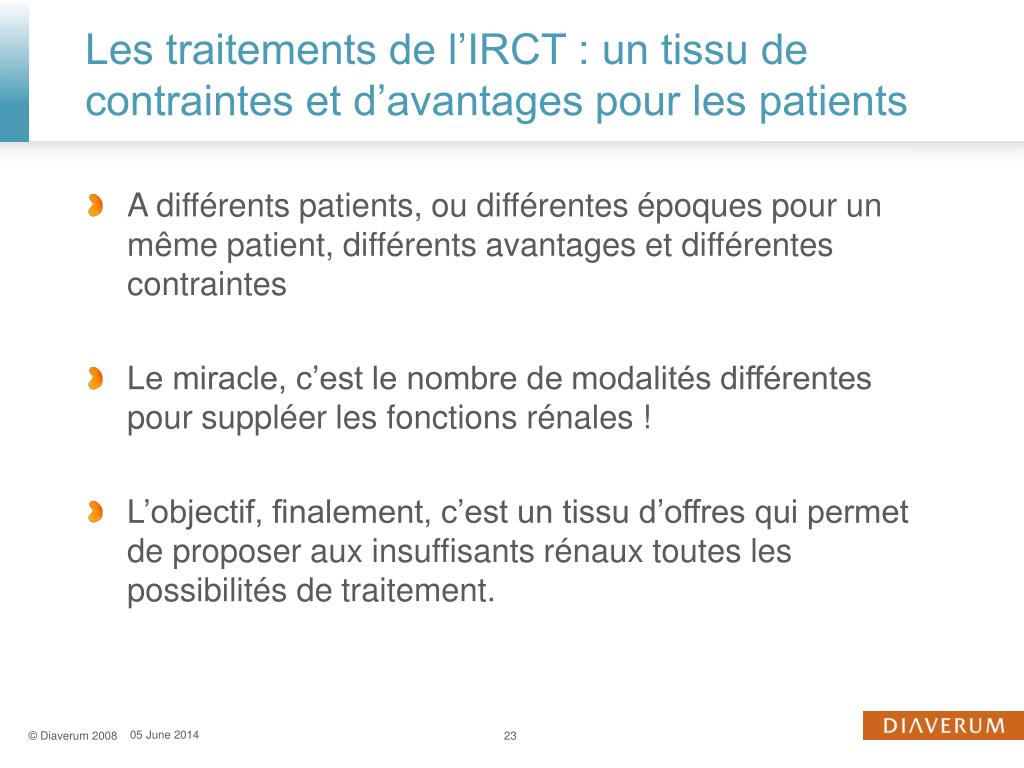 Les traitements de l’IRCT : un tissu de contraintes et d’avantages pour les patients

A différents patients, ou différentes époques pour un même patient, différents avantages et différentes contraintes

Le miracle, c’est le nombre de modalités différentes pour suppléer les fonctions rénales !

L’objectif, finalement, c’est un tissu d’offres qui permet de proposer aux insuffisants rénaux toutes les possibilités de traitement.

© Diaverum 2008 05 June 2014 23

DIAVERUM